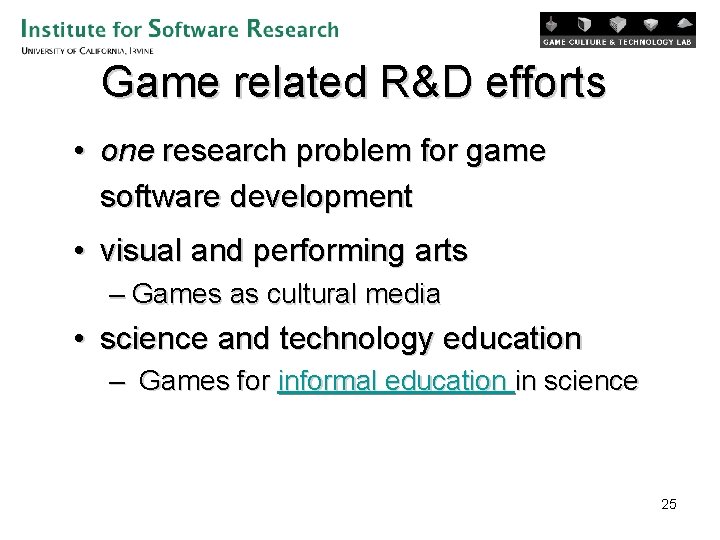 Institute for Software Research
University of California, Irvine

GAME CULTURE & TECHNOLOGY LAB

Game related R&D efforts

• one research problem for game software development

• visual and performing arts
– Games as cultural media

• science and technology education
– Games for informal education in science

25